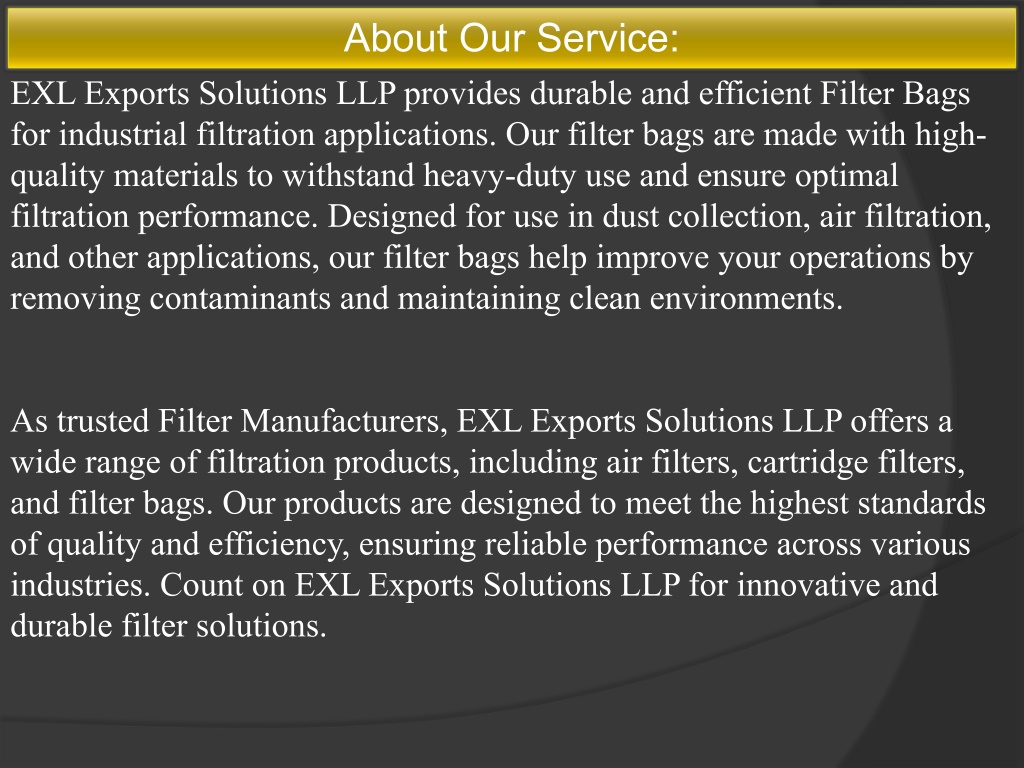 About Our Service:

EXL Exports Solutions LLP provides durable and efficient Filter Bags for industrial filtration applications. Our filter bags are made with high-quality materials to withstand heavy-duty use and ensure optimal filtration performance. Designed for use in dust collection, air filtration, and other applications, our filter bags help improve your operations by removing contaminants and maintaining clean environments.

As trusted Filter Manufacturers, EXL Exports Solutions LLP offers a wide range of filtration products, including air filters, cartridge filters, and filter bags. Our products are designed to meet the highest standards of quality and efficiency, ensuring reliable performance across various industries. Count on EXL Exports Solutions LLP for innovative and durable filter solutions.